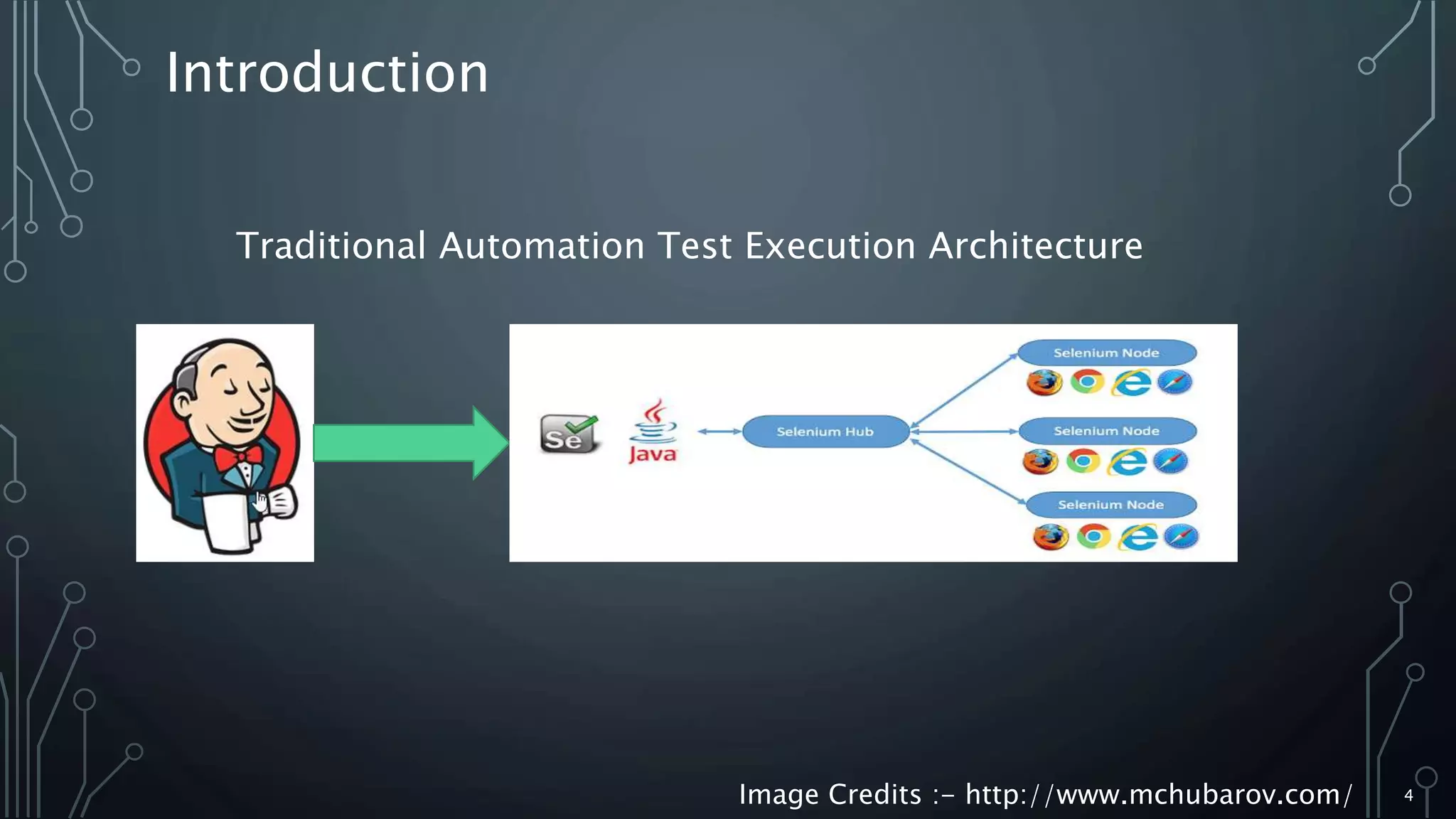 Introduction

Traditional Automation Test Execution Architecture

Se

Java

Selenium Hub

Selenium Node

Selenium Node

Selenium Node

Image Credits :- http://www.mchubarov.com/

4